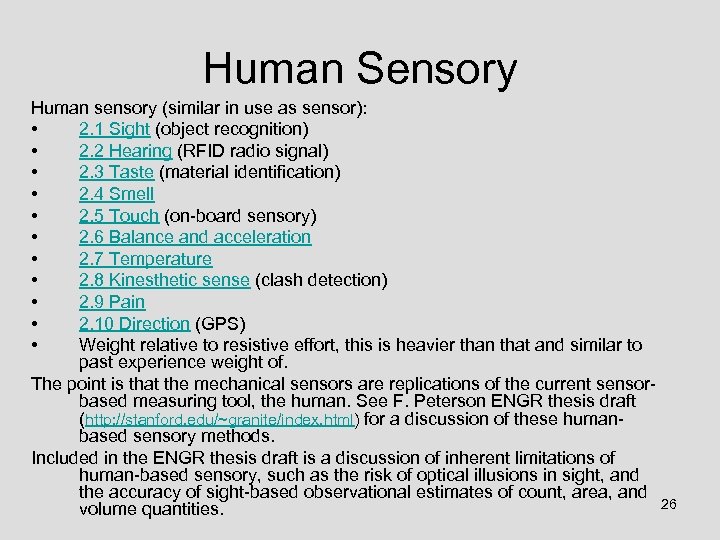 Human Sensory

Human sensory (similar in use as sensor):
• 2.1 Sight (object recognition)
• 2.2 Hearing (RFID radio signal)
• 2.3 Taste (material identification)
• 2.4 Smell
• 2.5 Touch (on-board sensory)
• 2.6 Balance and acceleration
• 2.7 Temperature
• 2.8 Kinesthetic sense (clash detection)
• 2.9 Pain
• 2.10 Direction (GPS)
• Weight relative to resistive effort, this is heavier than that and similar to past experience weight of.

The point is that the mechanical sensors are replications of the current sensor-based measuring tool, the human. See F. Peterson ENGR thesis draft (http://stanford.edu/~granite/index.html) for a discussion of these human-based sensory methods.

Included in the ENGR thesis draft is a discussion of inherent limitations of human-based sensory, such as the risk of optical illusions in sight, and the accuracy of sight-based observational estimates of count, area, and volume quantities.

26